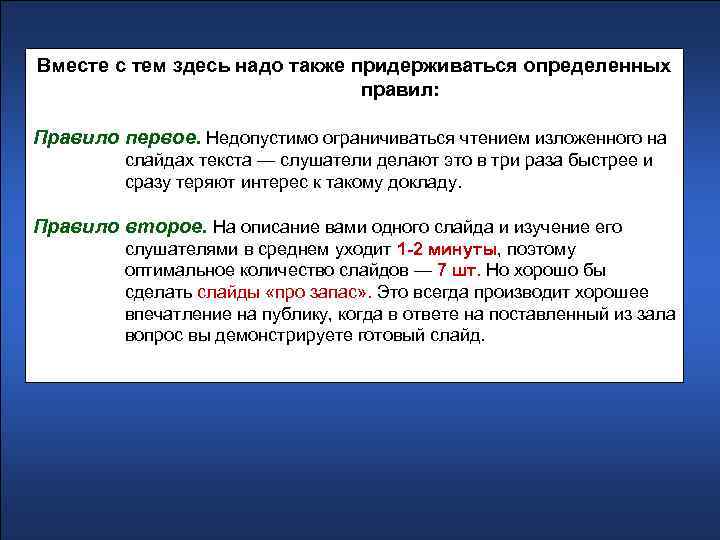 Вместе с тем здесь надо также придерживаться определенных правил:

Правило первое. Недопустимо ограничиваться чтением изложенного на слайдах текста — слушатели делают это в три раза быстрее и сразу теряют интерес к такому докладу.

Правило второе. На описание вами одного слайда и изучение его слушателями в среднем уходит 1-2 минуты, поэтому оптимальное количество слайдов — 7 шт. Но хорошо бы сделать слайды «про запас». Это всегда производит хорошее впечатление на публику, когда в ответе на поставленный из зала вопрос вы демонстрируете готовый слайд.